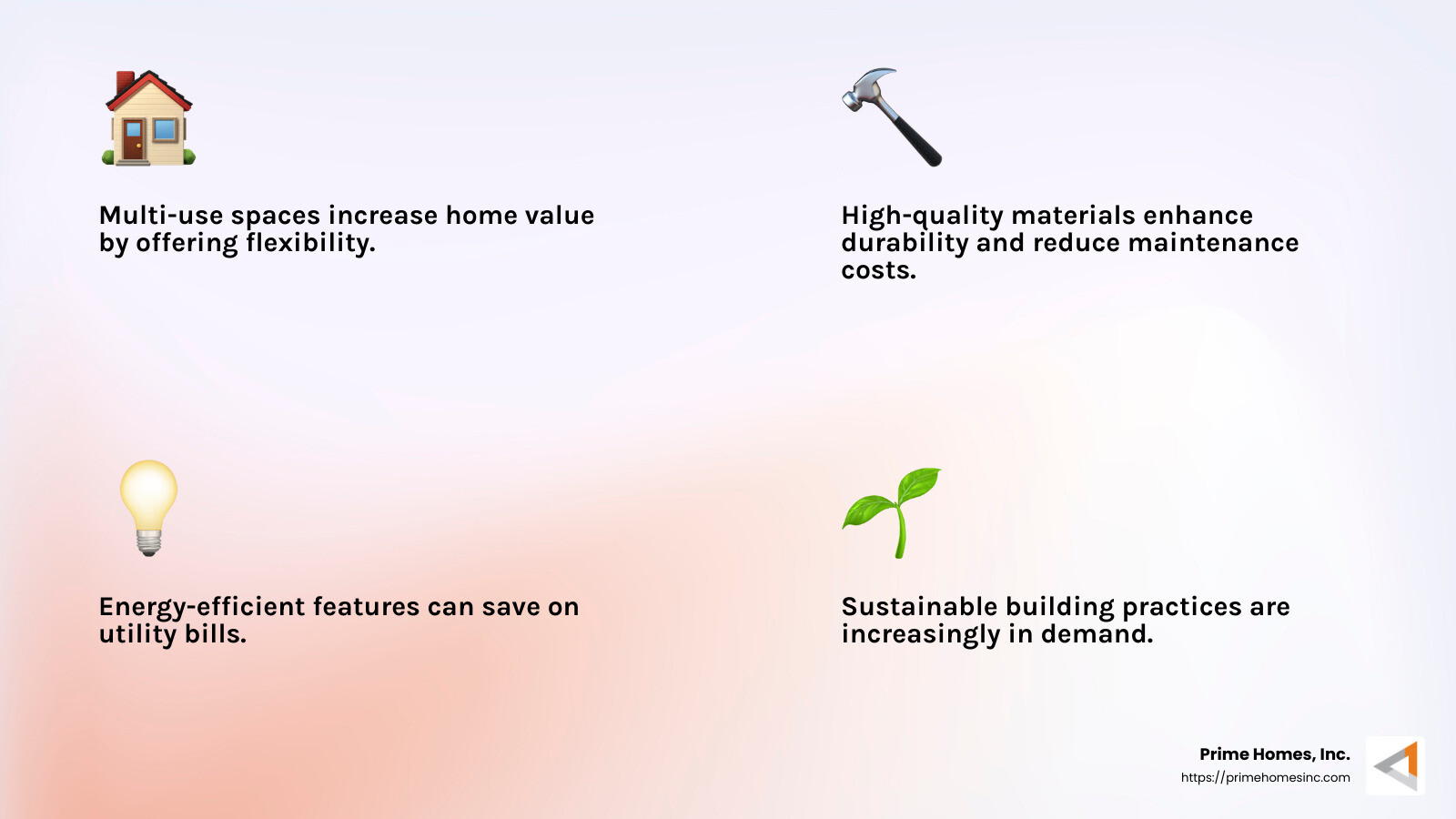 Multi-use spaces increase home value by offering flexibility.

High-quality materials enhance durability and reduce maintenance costs.

Energy-efficient features can save on utility bills.

Sustainable building practices are increasingly in demand.

Prime Homes, Inc.
https://primehomesinc.com